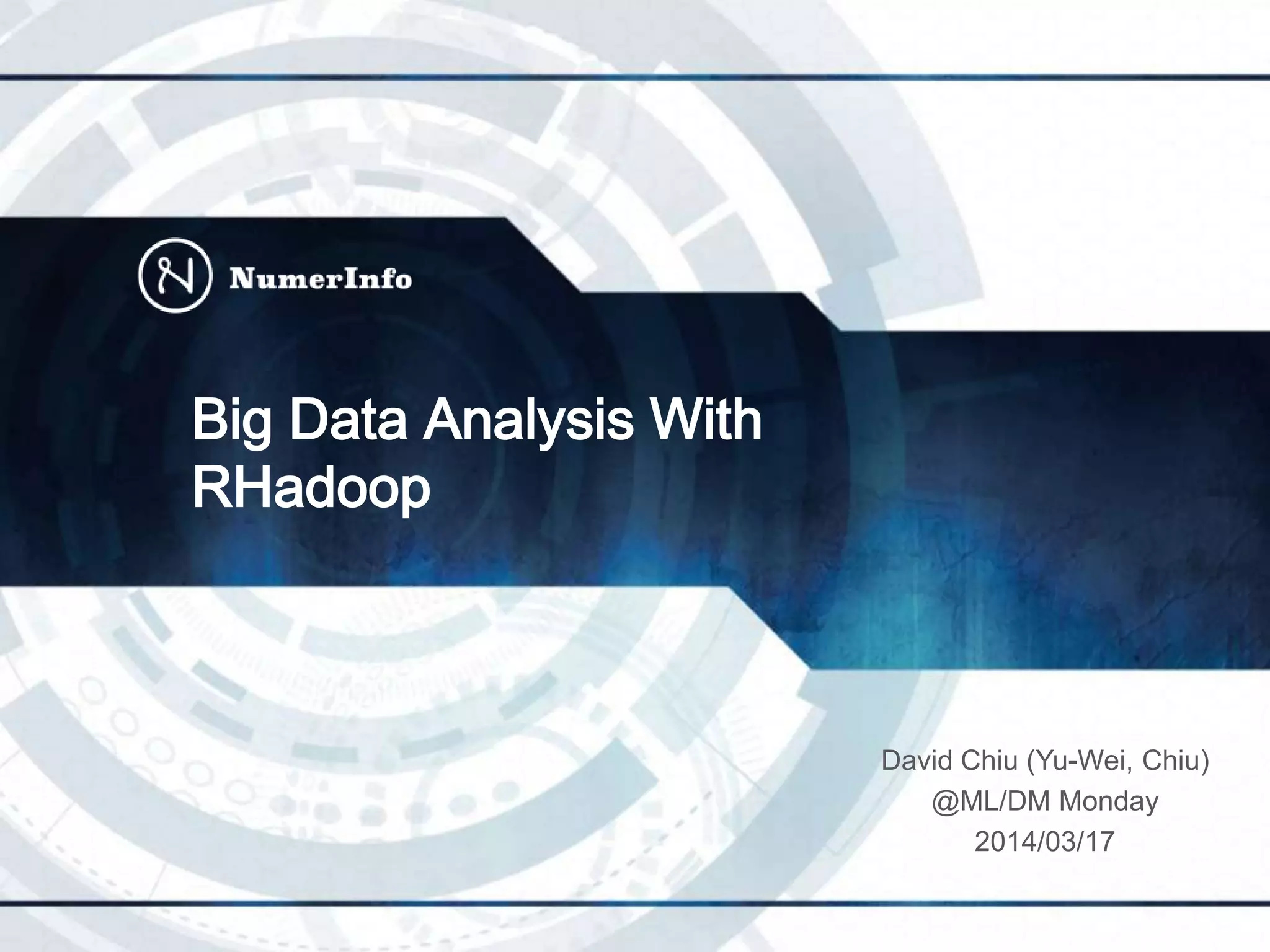 NumerInfo

Big Data Analysis With RHadoop

David Chiu (Yu-Wei, Chiu)
@ML/DM Monday
2014/03/17